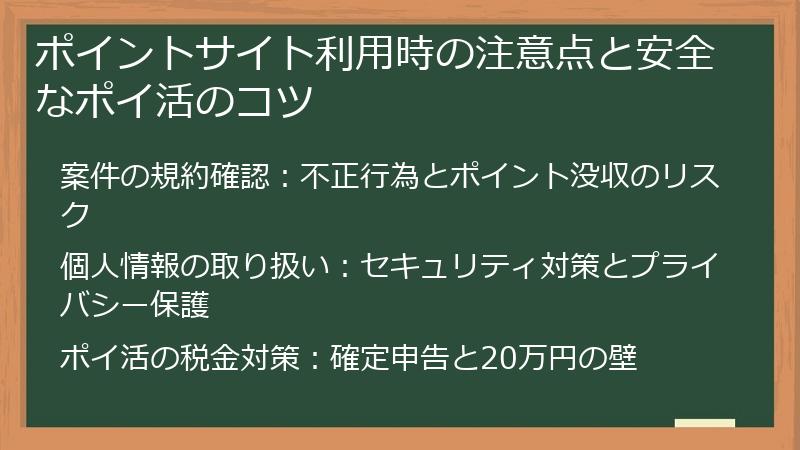 ポイントサイト利用時の注意点と安全なポイ活のコツ

案件の規約確認：不正行為とポイント没収のリスク

個人情報の取り扱い：セキュリティ対策とプライバシー保護

ポイ活の税金対策：確定申告と20万円の壁